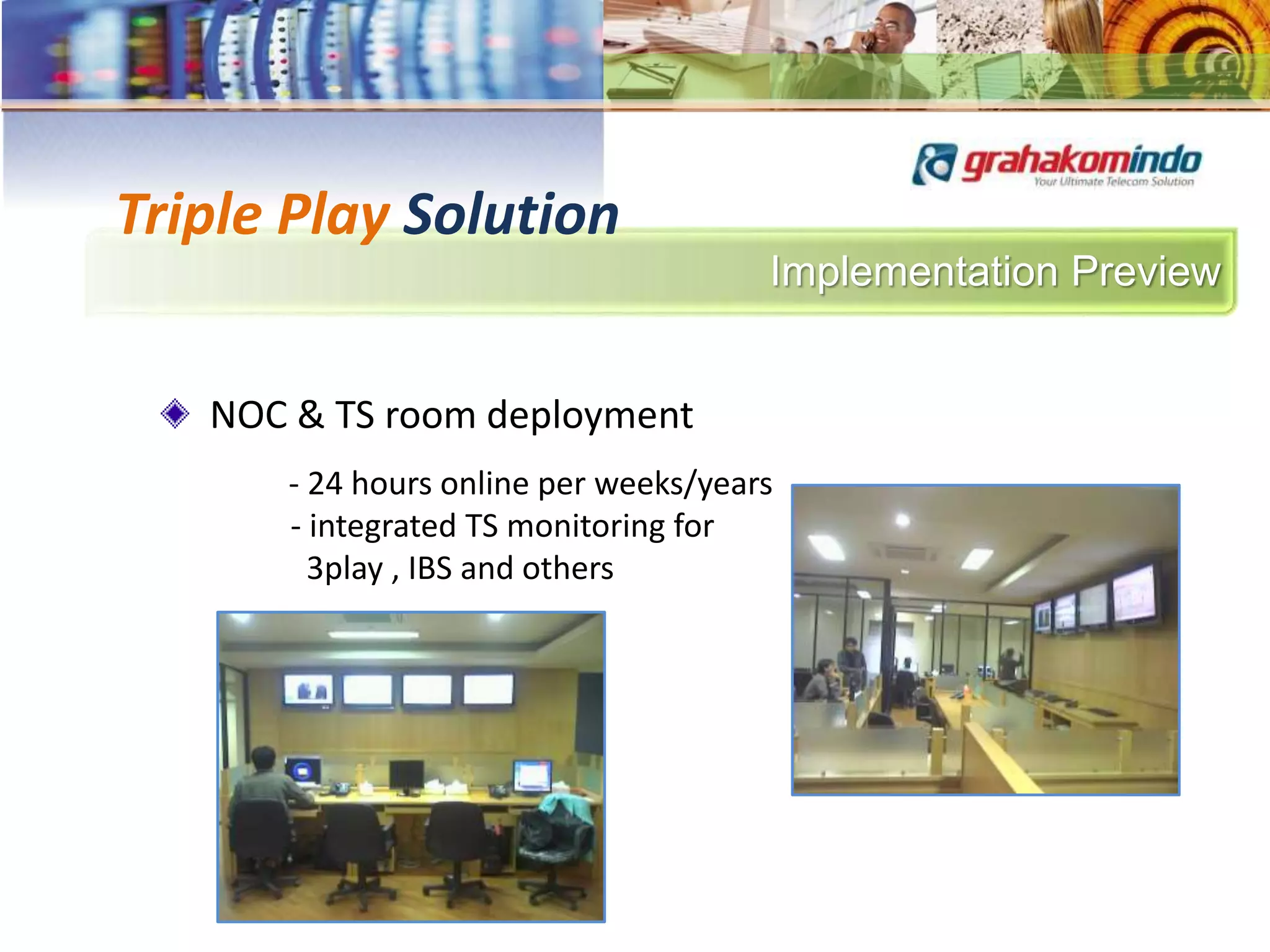 grahakomindo
Your Ultimate Telecom Solution

Triple Play Solution

Implementation Preview

NOC & TS room deployment

- 24 hours online per weeks/years
- integrated TS monitoring for 3play , IBS and others